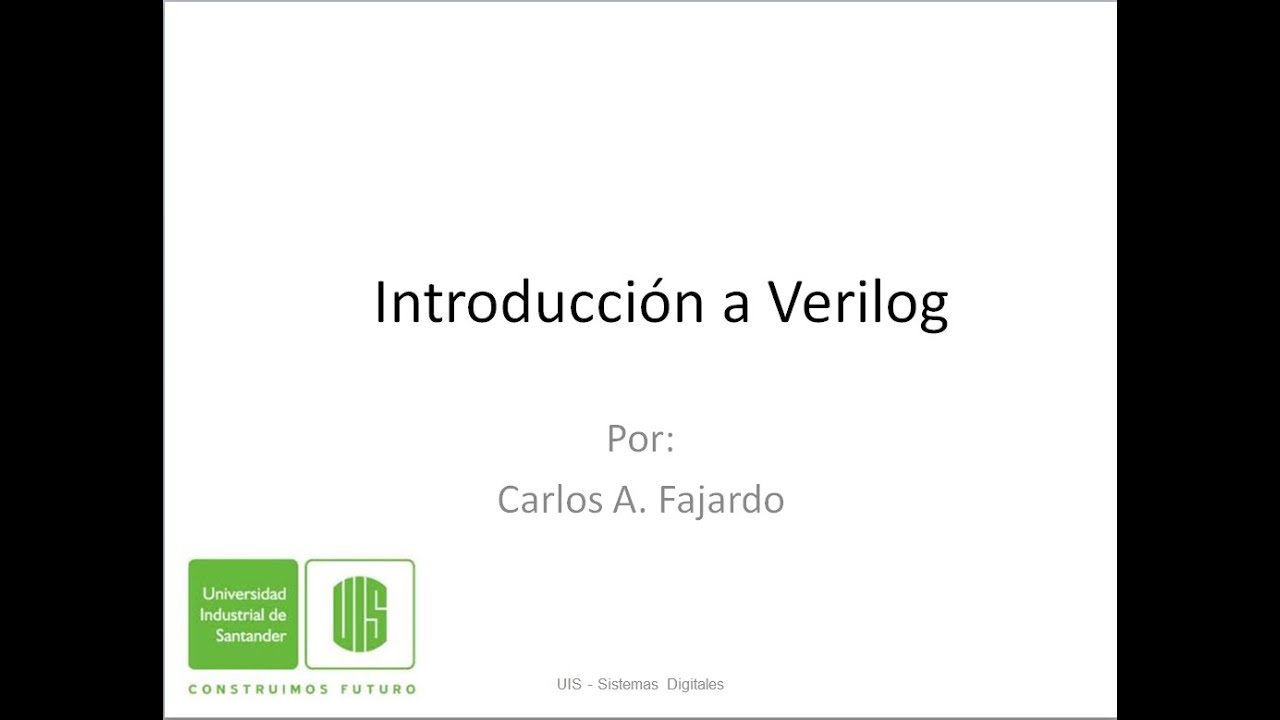 Introducción a Verilog

Por:
Carlos A. Fajardo

Universidad Industrial de Santander

UIS

CONSTRUIMOS FUTURO

UIS - Sistemas Digitales